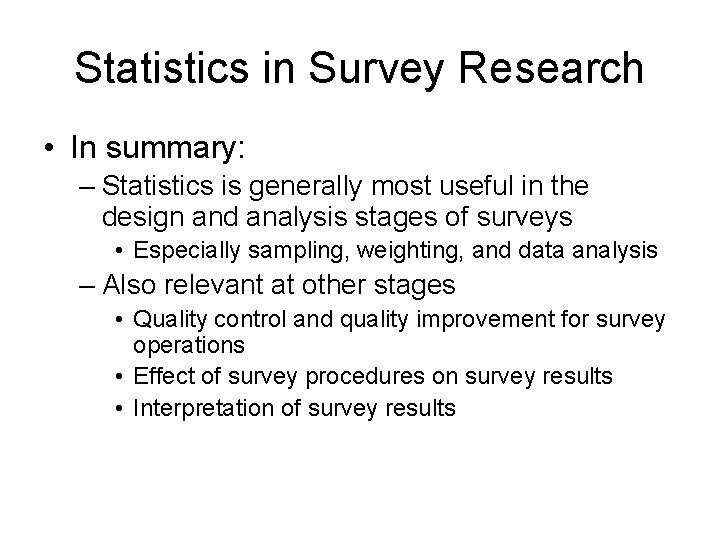 Statistics in Survey Research

• In summary:
– Statistics is generally most useful in the design and analysis stages of surveys
• Especially sampling, weighting, and data analysis
– Also relevant at other stages
• Quality control and quality improvement for survey operations
• Effect of survey procedures on survey results
• Interpretation of survey results